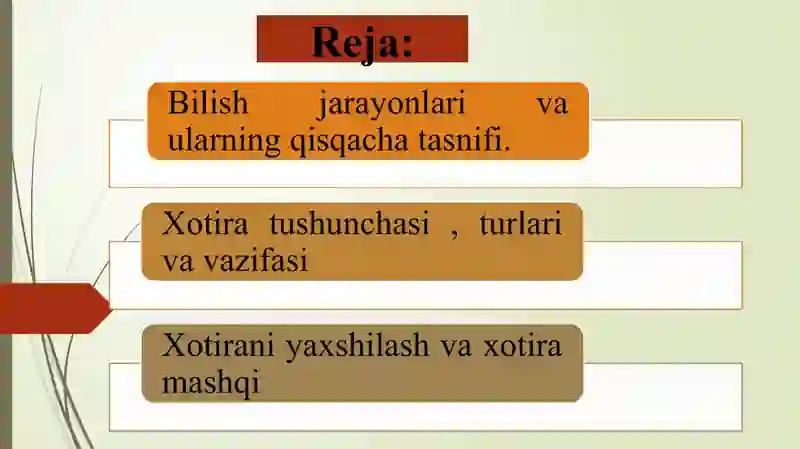 Reja:

Bilish jarayonlari va ularning qisqacha tasnifi.

Xotira tushunchasi , turlari va vazifasi

Xotirani yaxshilash va xotira mashqi